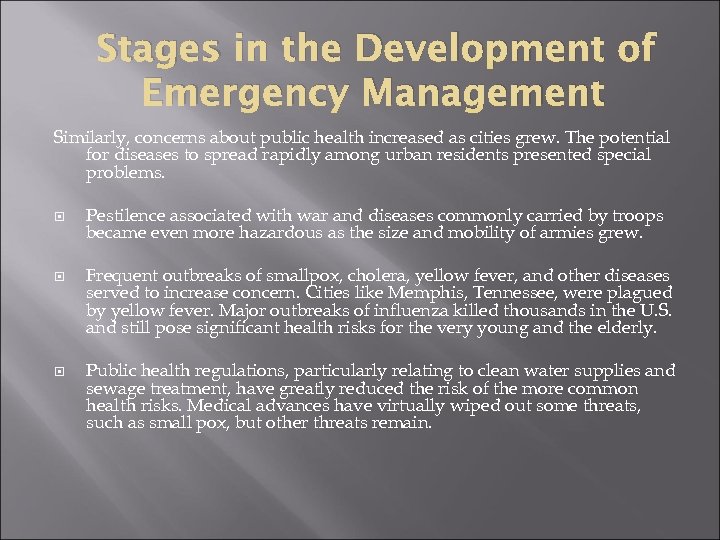 Stages in the Development of Emergency Management

Similarly, concerns about public health increased as cities grew. The potential for diseases to spread rapidly among urban residents presented special problems.

Pestilence associated with war and diseases commonly carried by troops became even more hazardous as the size and mobility of armies grew.

Frequent outbreaks of smallpox, cholera, yellow fever, and other diseases served to increase concern. Cities like Memphis, Tennessee, were plagued by yellow fever. Major outbreaks of influenza killed thousands in the U.S. and still pose significant health risks for the very young and the elderly.

Public health regulations, particularly relating to clean water supplies and sewage treatment, have greatly reduced the risk of the more common health risks. Medical advances have virtually wiped out some threats, such as small pox, but other threats remain.